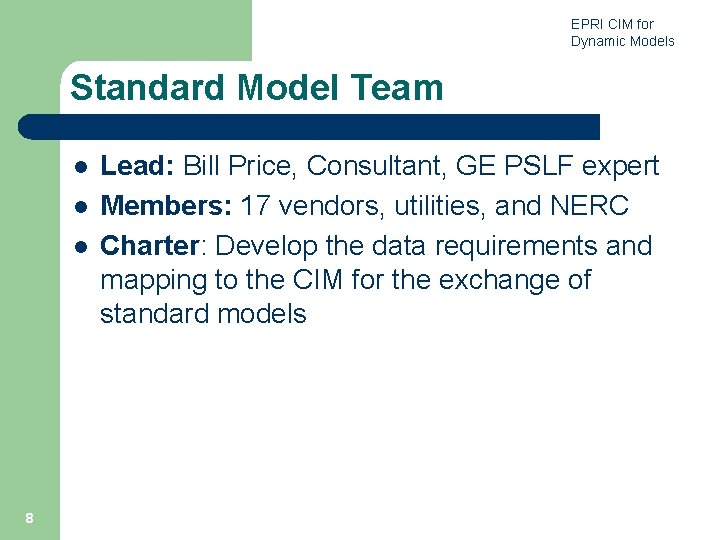 EPRI CIM for Dynamic Models

Standard Model Team

- Lead: Bill Price, Consultant, GE PSLF expert
- Members: 17 vendors, utilities, and NERC
- Charter: Develop the data requirements and mapping to the CIM for the exchange of standard models

8